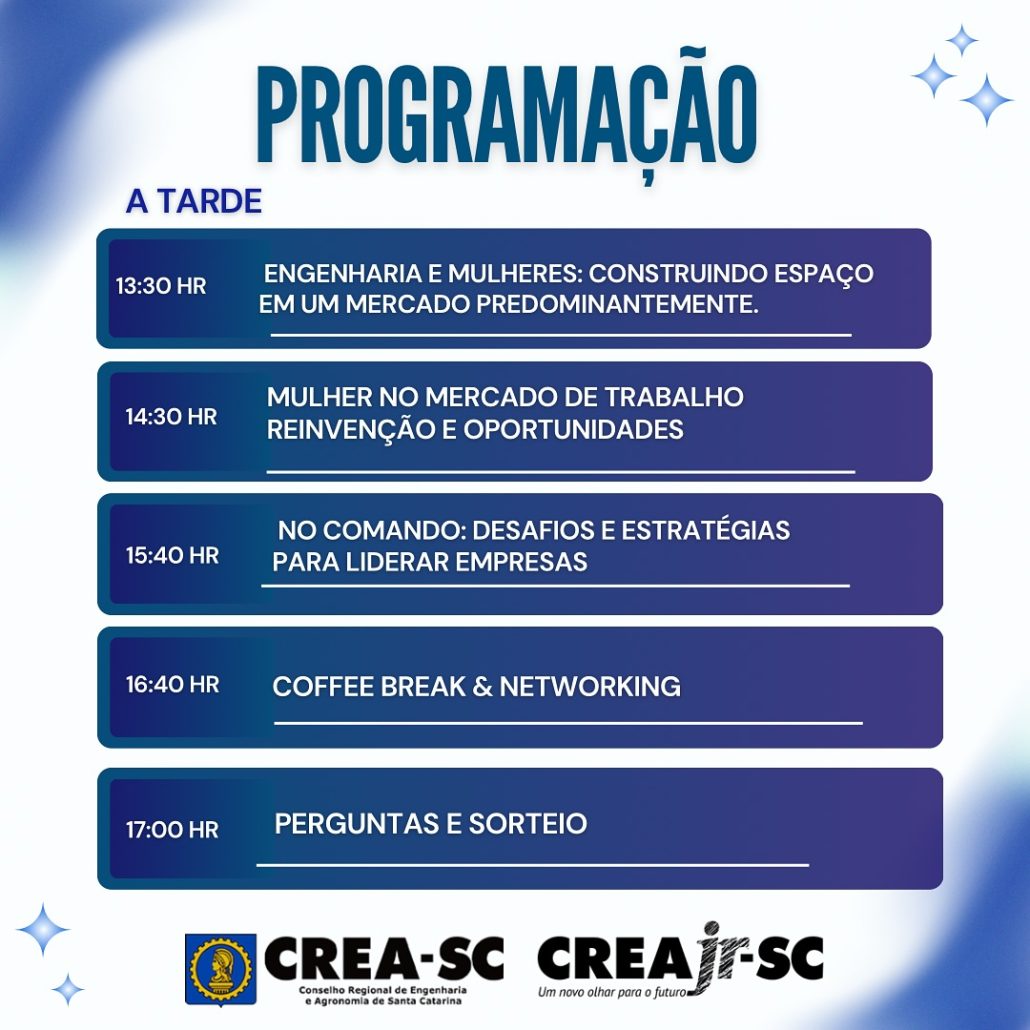 PROGRAMAÇÃO

A TARDE

13:30 HR ENGENHARIA E MULHERES: CONSTRUINDO ESPAÇO EM UM MERCADO PREDOMINANTEMENTE.

14:30 HR MULHER NO MERCADO DE TRABALHO REINVENÇÃO E OPORTUNIDADES

15:40 HR NO COMANDO: DESAFIOS E ESTRATÉGIAS PARA LIDERAR EMPRESAS

16:40 HR COFFEE BREAK & NETWORKING

17:00 HR PERGUNTAS E SORTEIO

CREA-SC Conselho Regional de Engenharia e Agronomia de Santa Catarina

CREAjr-SC Um novo olhar para o futuro